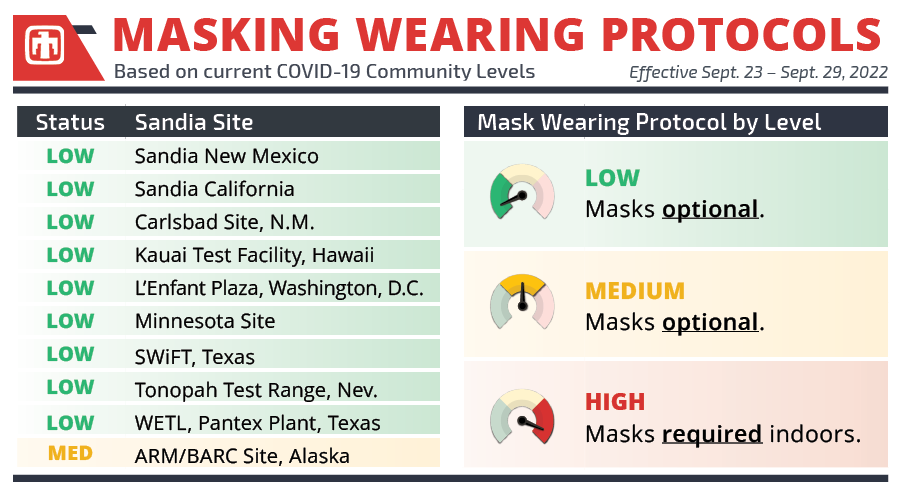 MASKING WEARING PROTOCOLS
Based on current COVID-19 Community Levels
Effective Sept. 23 – Sept. 29, 2022

| Status | Sandia Site |
|---|---|
| LOW | Sandia New Mexico |
| LOW | Sandia California |
| LOW | Carlsbad Site, N.M. |
| LOW | Kauai Test Facility, Hawaii |
| LOW | L'Enfant Plaza, Washington, D.C. |
| LOW | Minnesota Site |
| LOW | SWiFT, Texas |
| LOW | Tonopah Test Range, Nev. |
| LOW | WETL, Pantex Plant, Texas |
| MED | ARM/BARC Site, Alaska |

Mask Wearing Protocol by Level

LOW
Masks optional.

MEDIUM
Masks optional.

HIGH
Masks required indoors.